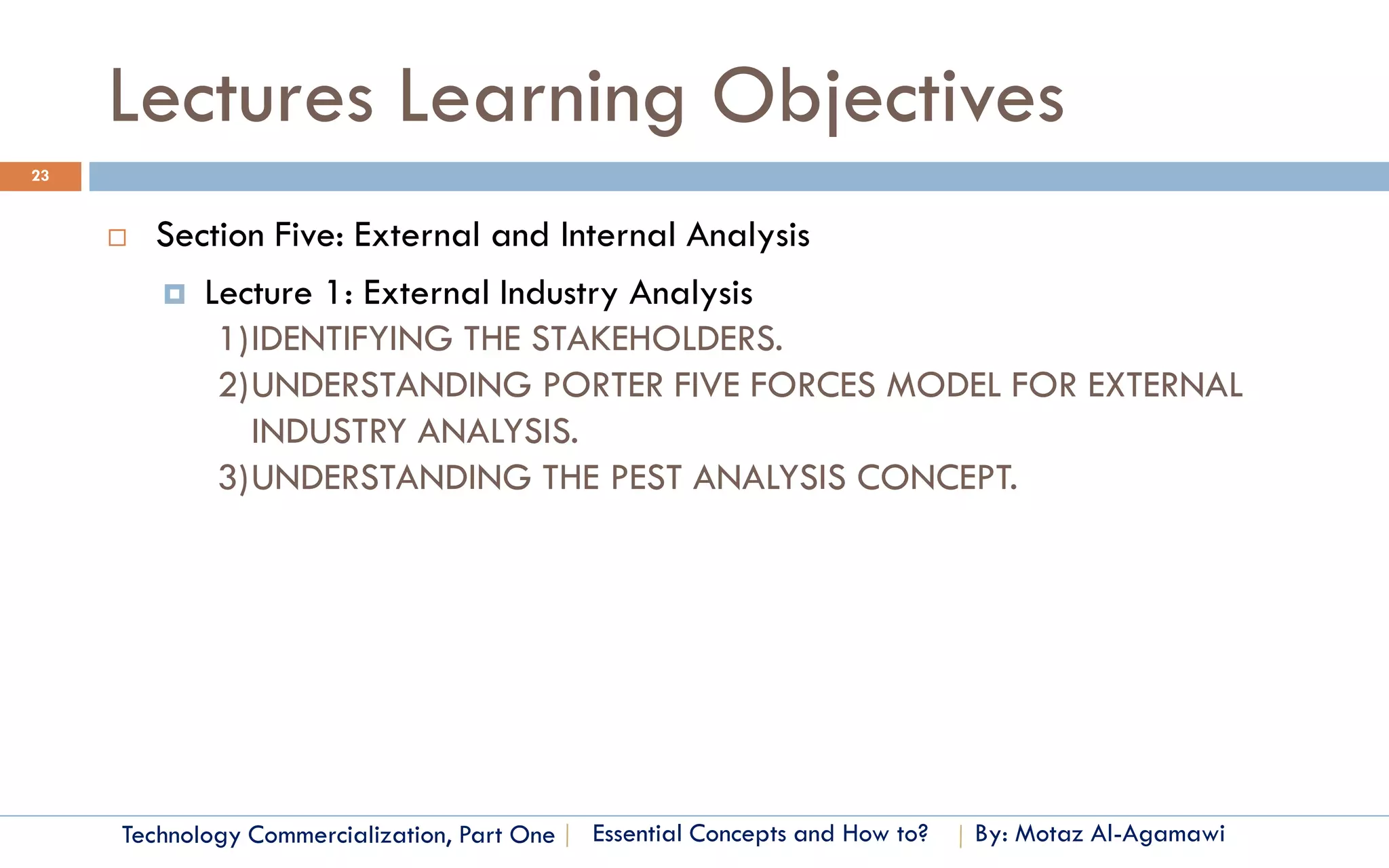 Lectures Learning Objectives

23

Section Five: External and Internal Analysis

Lecture 1: External Industry Analysis

1) IDENTIFYING THE STAKEHOLDERS.
2) UNDERSTANDING PORTER FIVE FORCES MODEL FOR EXTERNAL INDUSTRY ANALYSIS.
3) UNDERSTANDING THE PEST ANALYSIS CONCEPT.

Technology Commercialization, Part One | Essential Concepts and How to? | By: Motaz Al-Agamawi